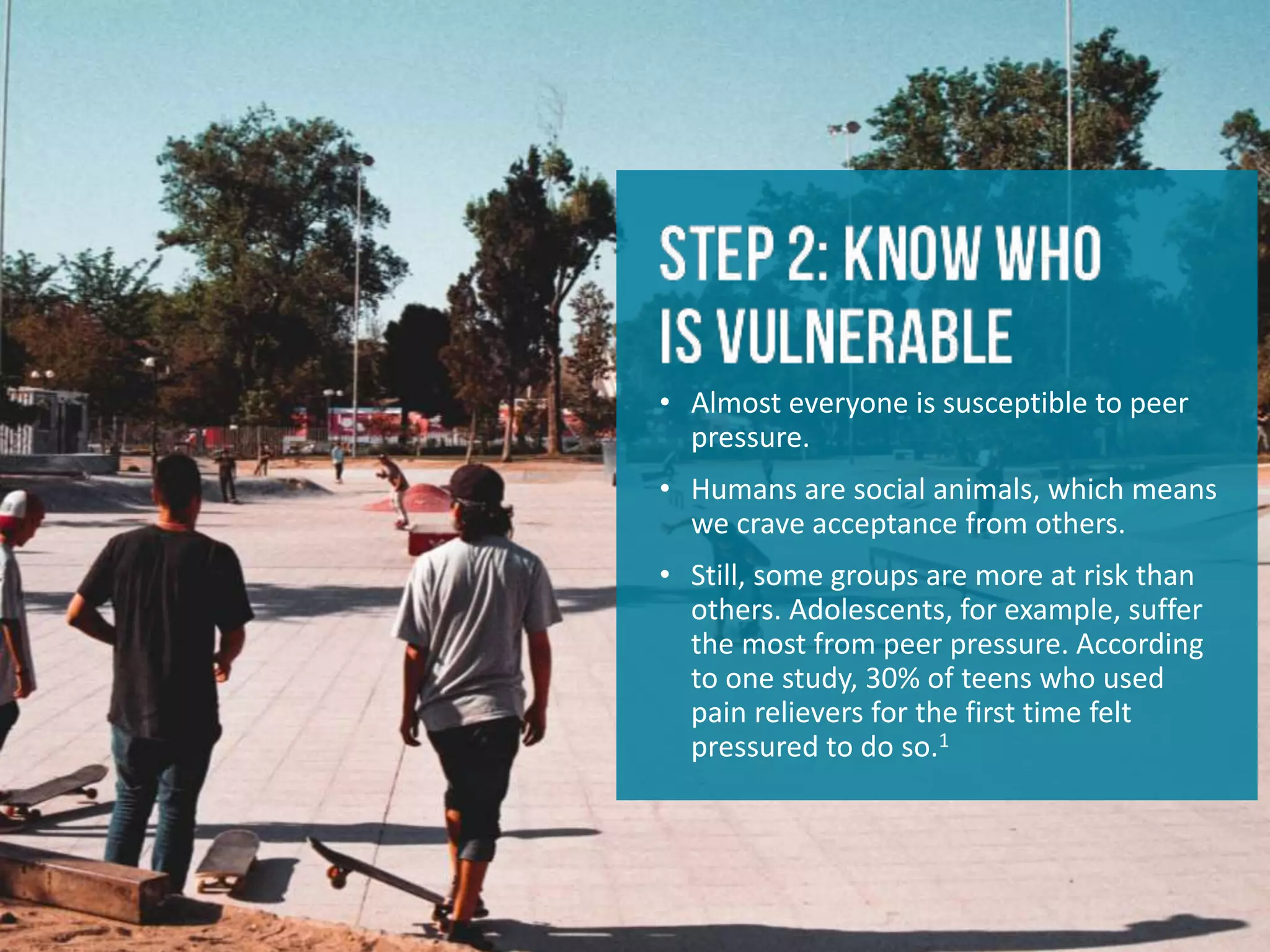 STEP 2: KNOW WHO IS VULNERABLE

• Almost everyone is susceptible to peer pressure.

• Humans are social animals, which means we crave acceptance from others.

• Still, some groups are more at risk than others. Adolescents, for example, suffer the most from peer pressure. According to one study, 30% of teens who used pain relievers for the first time felt pressured to do so.$^1$